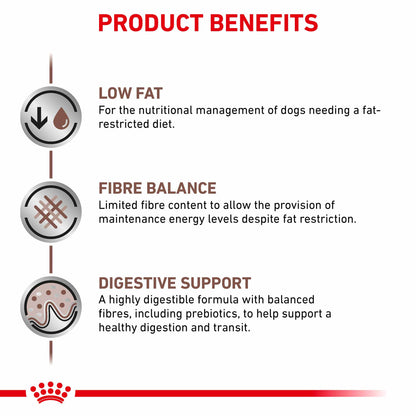 PRODUCT BENEFITS

LOW FAT
For the nutritional management of dogs needing a fat-restricted diet.

FIBRE BALANCE
Limited fibre content to allow the provision of maintenance energy levels despite fat restriction.

DIGESTIVE SUPPORT
A highly digestible formula with balanced fibres, including prebiotics, to help support a healthy digestion and transit.